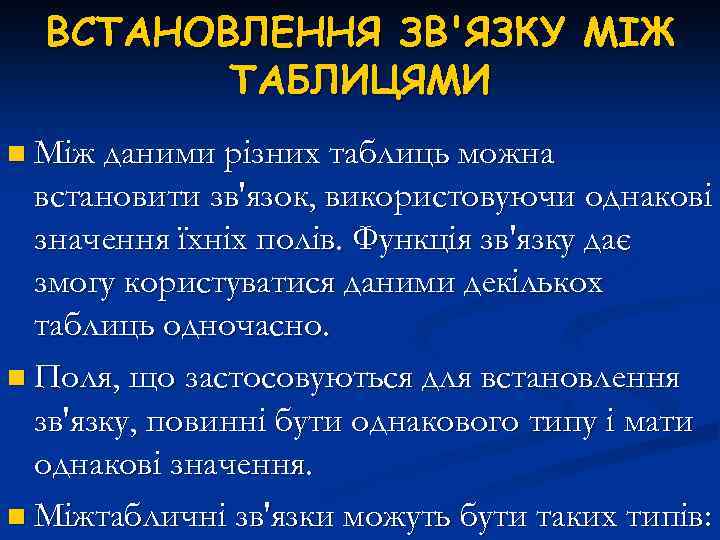 ВСТАНОВЛЕННЯ ЗВ'ЯЗКУ МІЖ ТАБЛИЦЯМИ

Між даними різних таблиць можна встановити зв'язок, використовуючи однакові значення їхніх полів. Функція зв'язку дає змогу користуватися даними декількох таблиць одночасно.

Поля, що застосовуються для встановлення зв'язку, повинні бути однакового типу і мати однакові значення.

Міжтабличні зв'язки можуть бути таких типів: